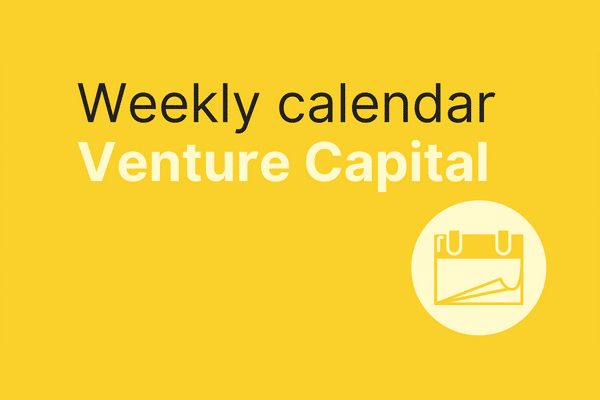 Weekly calendar
Venture Capital